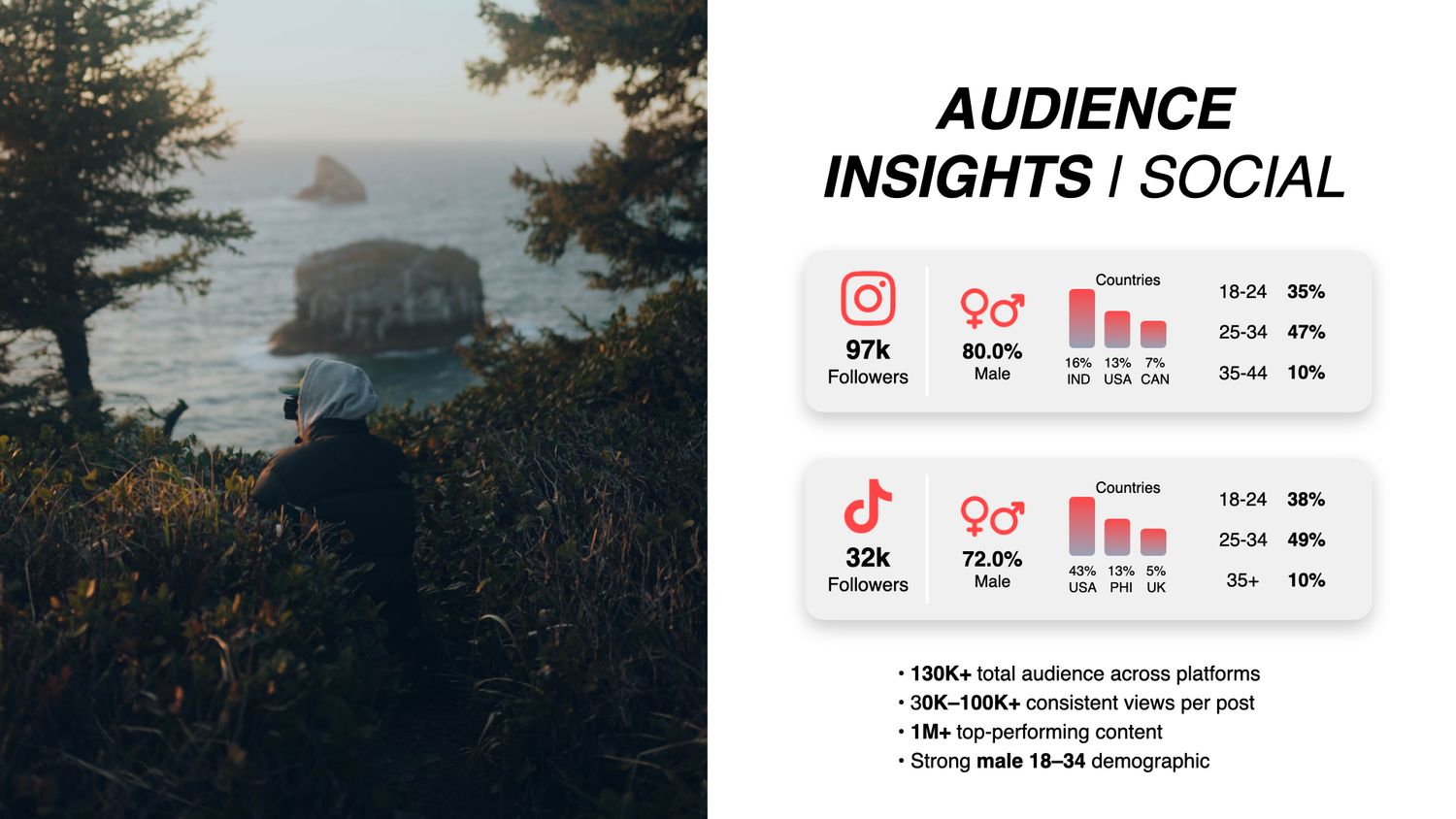 AUDIENCE INSIGHTS / SOCIAL

97k
Followers

80.0%
Male

Countries
16% IND 13% USA 7% CAN

18-24 35%
25-34 47%
35-44 10%

32k
Followers

72.0%
Male

Countries
43% USA 13% PHI 5% UK

18-24 38%
25-34 49%
35+ 10%

• 130K+ total audience across platforms
• 30K–100K+ consistent views per post
• 1M+ top-performing content
• Strong male 18–34 demographic